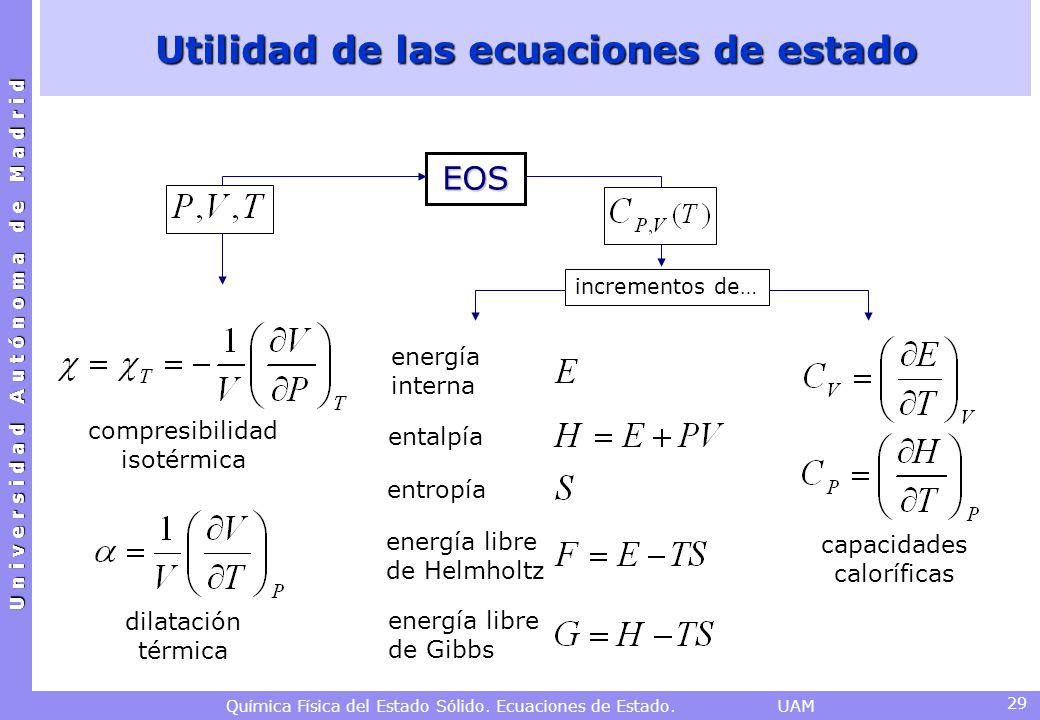 Universidad Autónoma de Madrid

Utilidad de las ecuaciones de estado

EOS

$P,V,T$

$C_{P,V}(T)$

incrementos de…

$\chi = \chi_T = -\frac{1}{V}\left(\frac{\partial V}{\partial P}\right)_T$

compresibilidad isotérmica

$\alpha = \frac{1}{V}\left(\frac{\partial V}{\partial T}\right)_P$

dilatación térmica

energía interna $E$

entalpía $H = E + PV$

entropía $S$

energía libre de Helmholtz $F = E - TS$

energía libre de Gibbs $G = H - TS$

$C_V = \left(\frac{\partial E}{\partial T}\right)_V$

$C_P = \left(\frac{\partial H}{\partial T}\right)_P$

capacidades caloríficas

Química Física del Estado Sólido. Ecuaciones de Estado. UAM

29